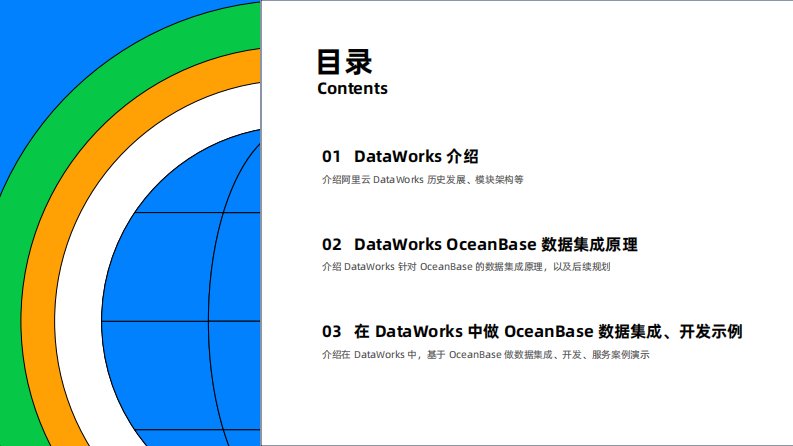 目录
Contents

01 DataWorks 介绍
介绍阿里云 DataWorks 历史发展、模块架构等

02 DataWorks OceanBase 数据集成原理
介绍 DataWorks 针对 OceanBase 的数据集成原理，以及后续规划

03 在 DataWorks 中做 OceanBase 数据集成、开发示例
介绍在 DataWorks 中，基于 OceanBase 做数据集成、开发、服务案例演示